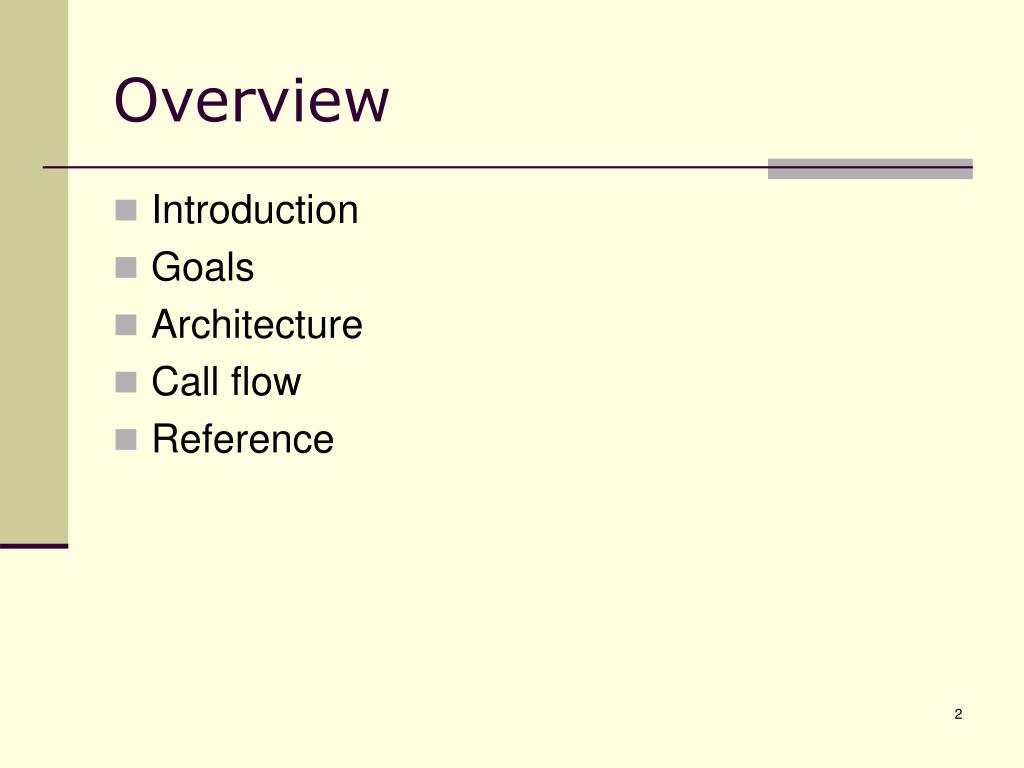 Overview

- Introduction
- Goals
- Architecture
- Call flow
- Reference

2